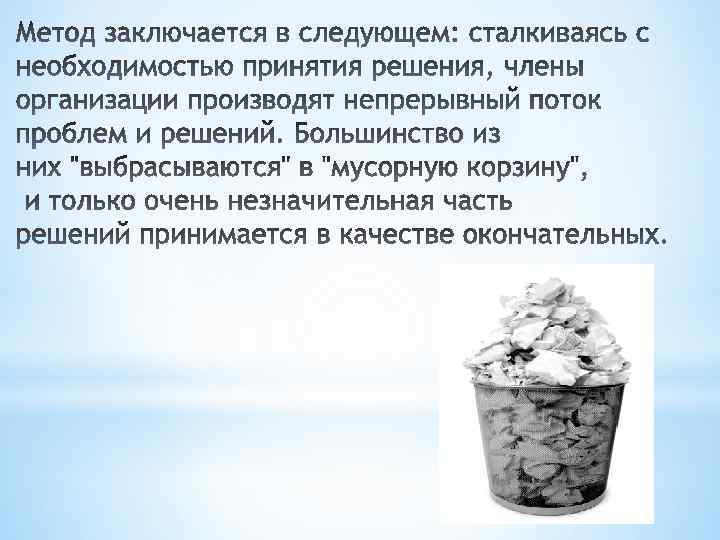 Метод заключается в следующем: сталкиваясь с необходимостью принятия решения, члены организации производят непрерывный поток проблем и решений. Большинство из них "выбрасываются" в "мусорную корзину", и только очень незначительная часть решений принимается в качестве окончательных.